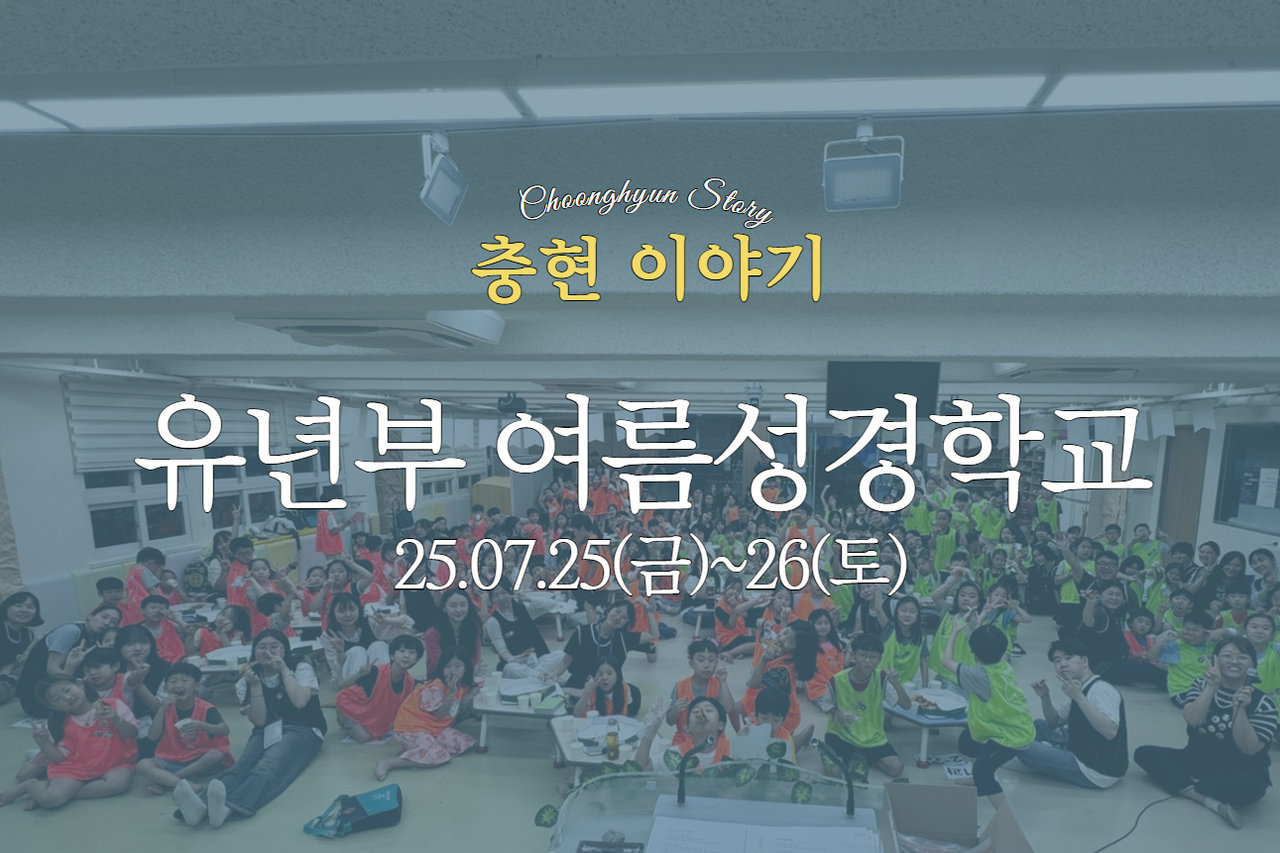 Choonghyun Story
충현 이야기

유년부 여름성경학교
25.07.25(금)~26(토)